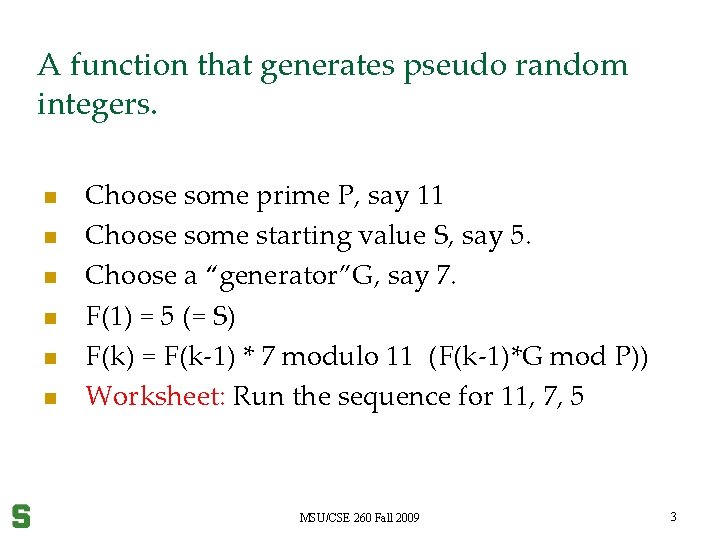 A function that generates pseudo random integers.

Choose some prime P, say 11

Choose some starting value S, say 5.

Choose a “generator”G, say 7.

F(1) = 5 (= S)

F(k) = F(k-1) * 7 modulo 11 (F(k-1)*G mod P))

Worksheet: Run the sequence for 11, 7, 5

S

MSU/CSE 260 Fall 2009

3